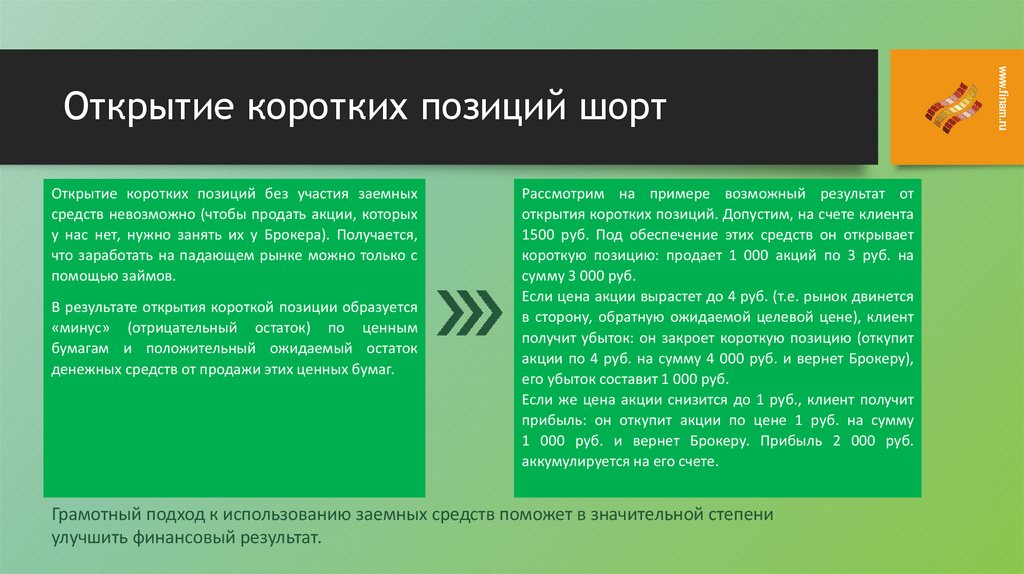 Открытие коротких позиций шорт

www.finam.ru

Открытие коротких позиций без участия заемных средств невозможно (чтобы продать акции, которых у нас нет, нужно занять их у Брокера). Получается, что заработать на падающем рынке можно только с помощью займов.

В результате открытия короткой позиции образуется «минус» (отрицательный остаток) по ценным бумагам и положительный ожидаемый остаток денежных средств от продажи этих ценных бумаг.

Рассмотрим на примере возможный результат от открытия коротких позиций. Допустим, на счете клиента 1500 руб. Под обеспечение этих средств он открывает короткую позицию: продает 1 000 акций по 3 руб. на сумму 3 000 руб.
Если цена акции вырастет до 4 руб. (т.е. рынок двинется в сторону, обратную ожидаемой целевой цене), клиент получит убыток: он закроет короткую позицию (откупит акции по 4 руб. на сумму 4 000 руб. и вернет Брокеру), его убыток составит 1 000 руб.
Если же цена акции снизится до 1 руб., клиент получит прибыль: он откупит акции по цене 1 руб. на сумму 1 000 руб. и вернет Брокеру. Прибыль 2 000 руб. аккумулируется на его счете.

Грамотный подход к использованию заемных средств поможет в значительной степени улучшить финансовый результат.